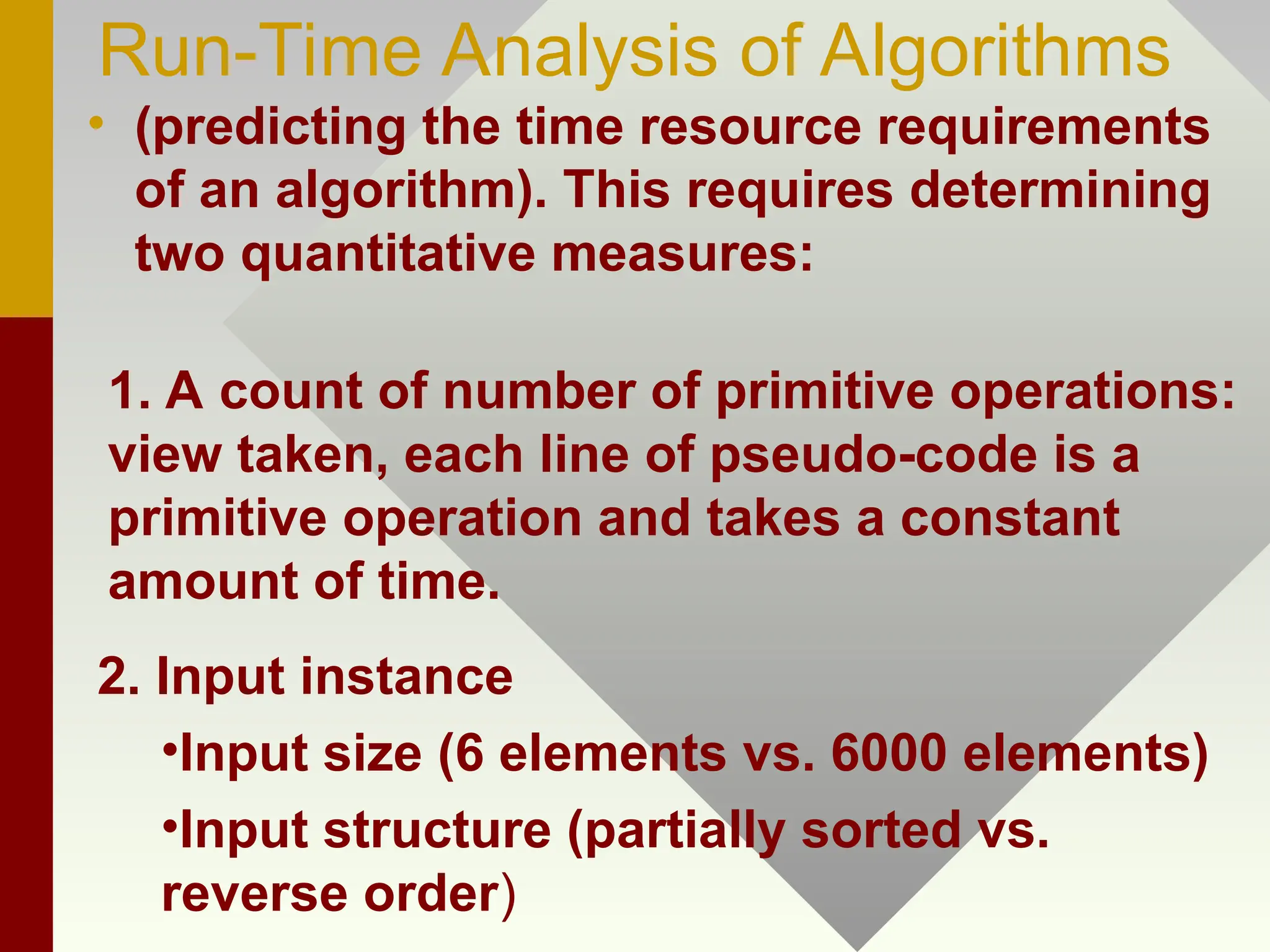 Run-Time Analysis of Algorithms

• (predicting the time resource requirements of an algorithm). This requires determining two quantitative measures:

1. A count of number of primitive operations: view taken, each line of pseudo-code is a primitive operation and takes a constant amount of time.

2. Input instance

•Input size (6 elements vs. 6000 elements)

•Input structure (partially sorted vs. reverse order)